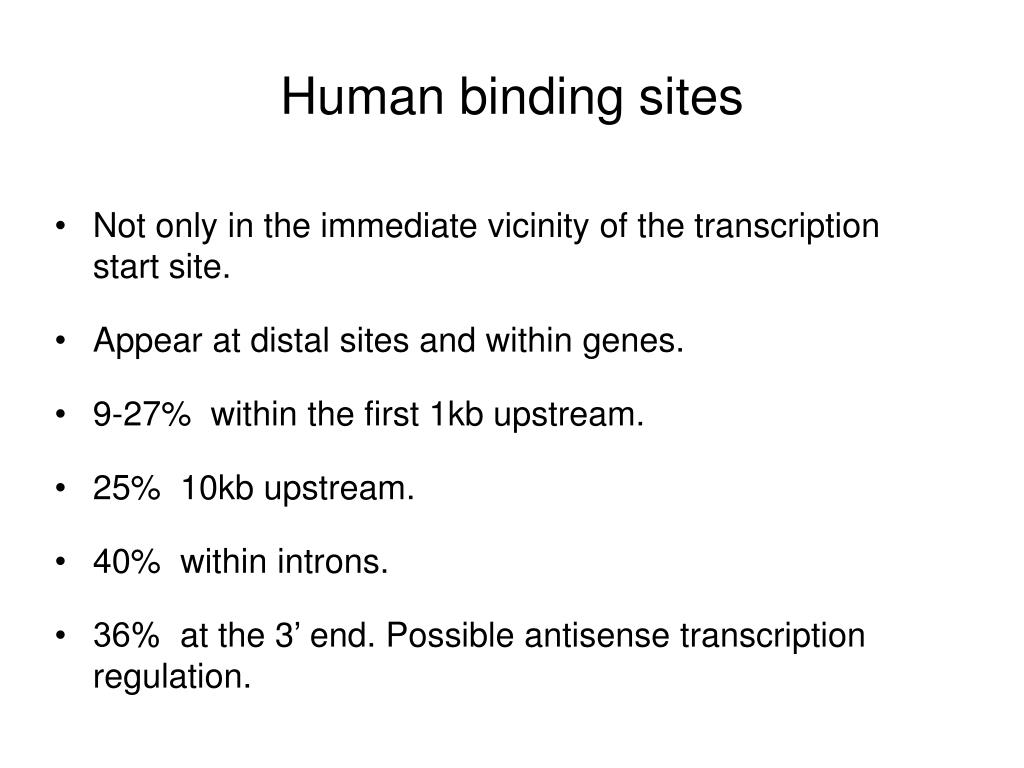 Human binding sites

• Not only in the immediate vicinity of the transcription start site.

• Appear at distal sites and within genes.

• 9-27% within the first 1kb upstream.

• 25% 10kb upstream.

• 40% within introns.

• 36% at the 3’ end. Possible antisense transcription regulation.